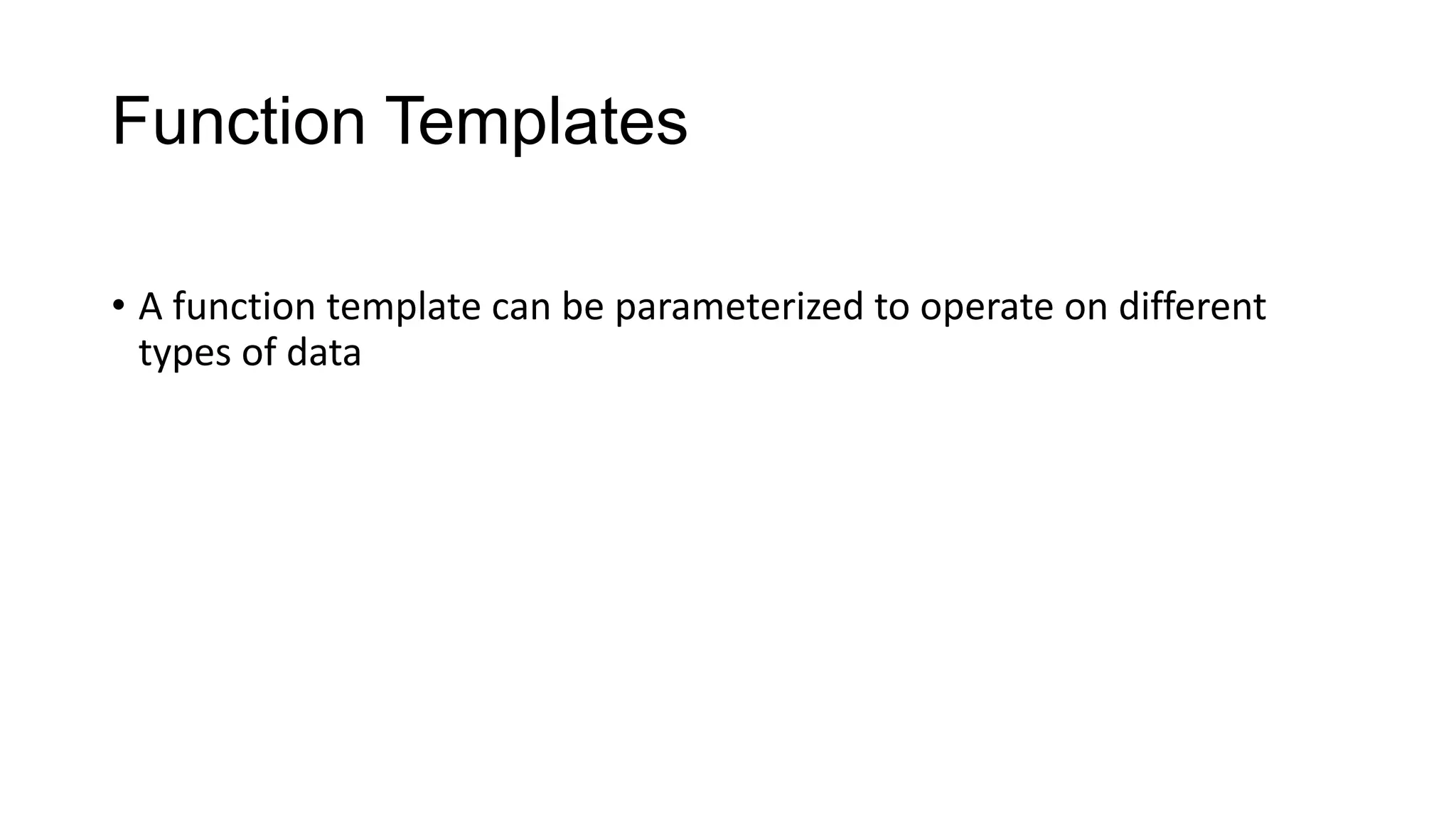 Function Templates

• A function template can be parameterized to operate on different types of data